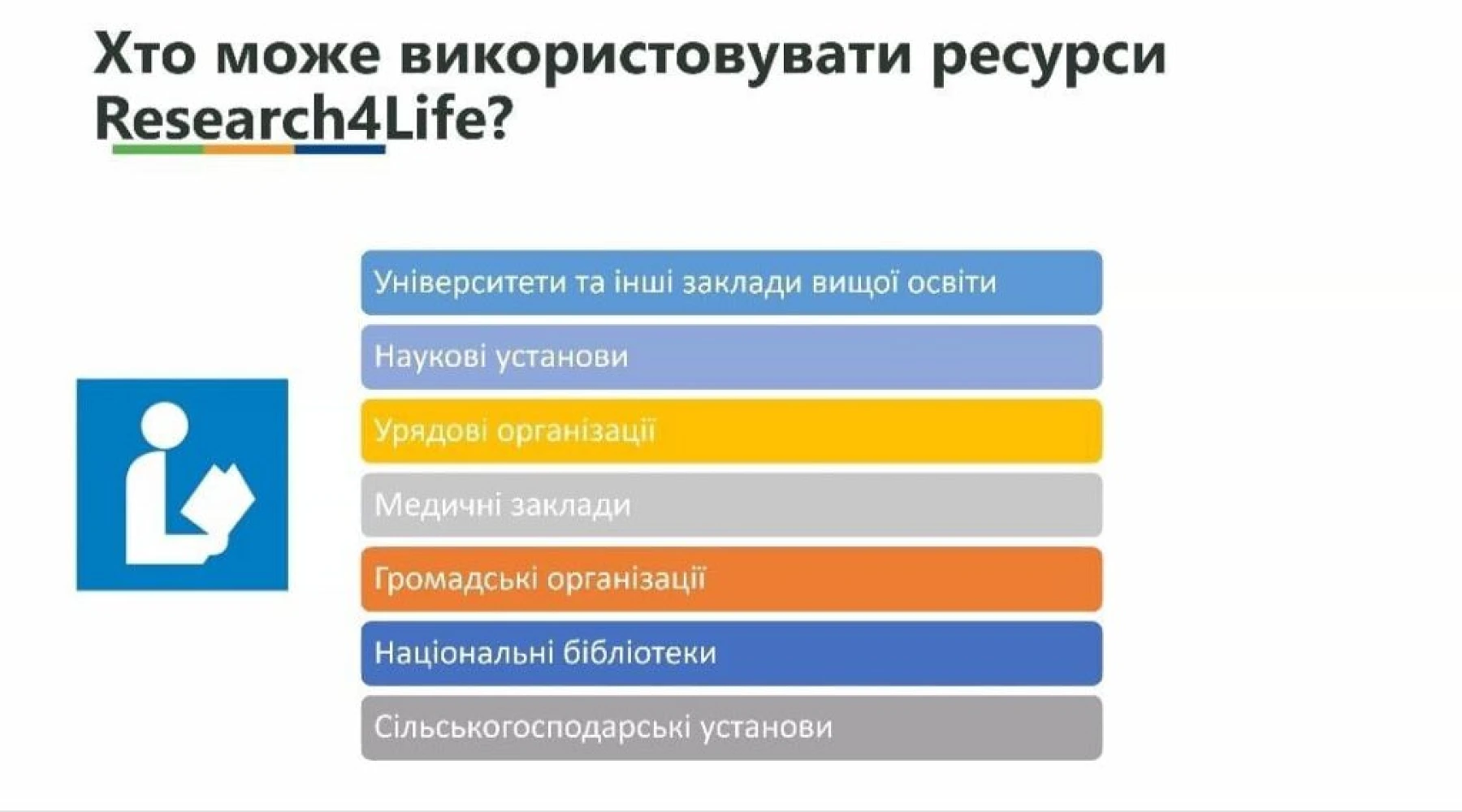 Хто може використовувати ресурси Research4Life?

Університети та інші заклади вищої освіти

Наукові установи

Урядові організації

Медичні заклади

Громадські організації

Національні бібліотеки

Сільськогосподарські установи